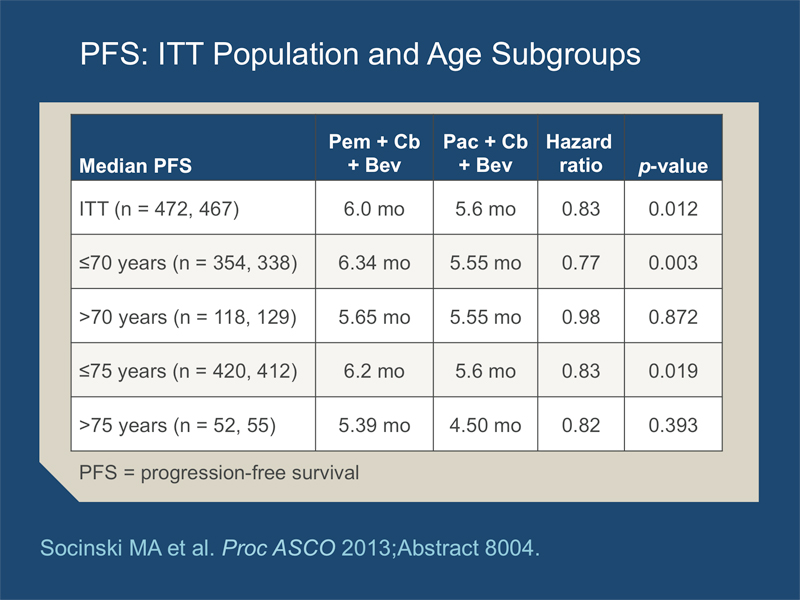 PFS: ITT Population and Age Subgroups

| Median PFS | Pem + Cb + Bev | Pac + Cb + Bev | Hazard ratio | p-value |
|---|---|---|---|---|
| ITT (n = 472, 467) | 6.0 mo | 5.6 mo | 0.83 | 0.012 |
| ≤70 years (n = 354, 338) | 6.34 mo | 5.55 mo | 0.77 | 0.003 |
| >70 years (n = 118, 129) | 5.65 mo | 5.55 mo | 0.98 | 0.872 |
| ≤75 years (n = 420, 412) | 6.2 mo | 5.6 mo | 0.83 | 0.019 |
| >75 years (n = 52, 55) | 5.39 mo | 4.50 mo | 0.82 | 0.393 |

PFS = progression-free survival

Socinski MA et al. Proc ASCO 2013;Abstract 8004.